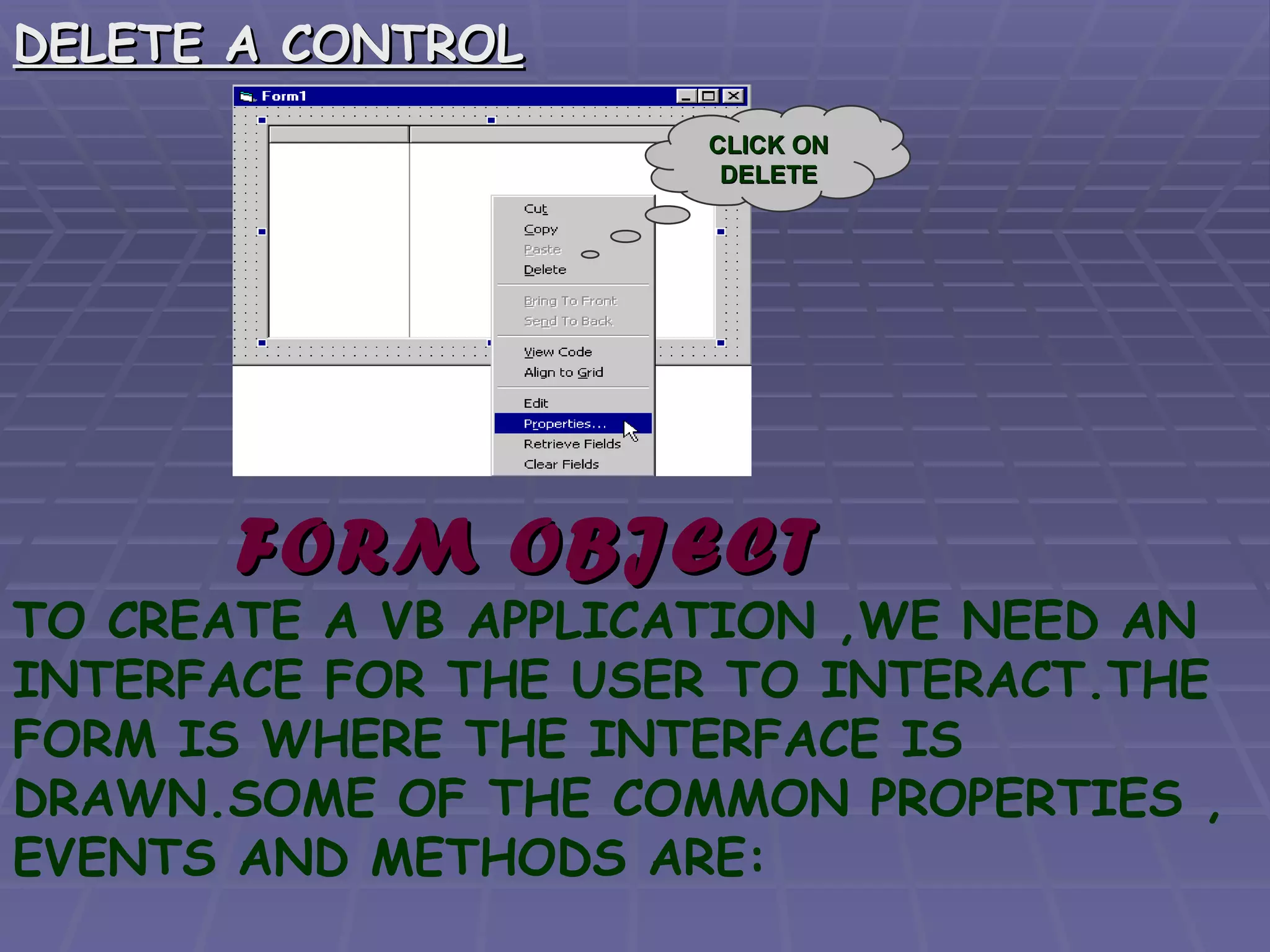 DELETE A CONTROL

Form1

CLICK ON DELETE

Cut
Copy
Paste
Delete
Bring To Front
Send To Back
View Code
Align to Grid
Edit
Properties...
Retrieve Fields
Clear Fields

FORM OBJECT

TO CREATE A VB APPLICATION ,WE NEED AN INTERFACE FOR THE USER TO INTERACT.THE FORM IS WHERE THE INTERFACE IS DRAWN.SOME OF THE COMMON PROPERTIES , EVENTS AND METHODS ARE: